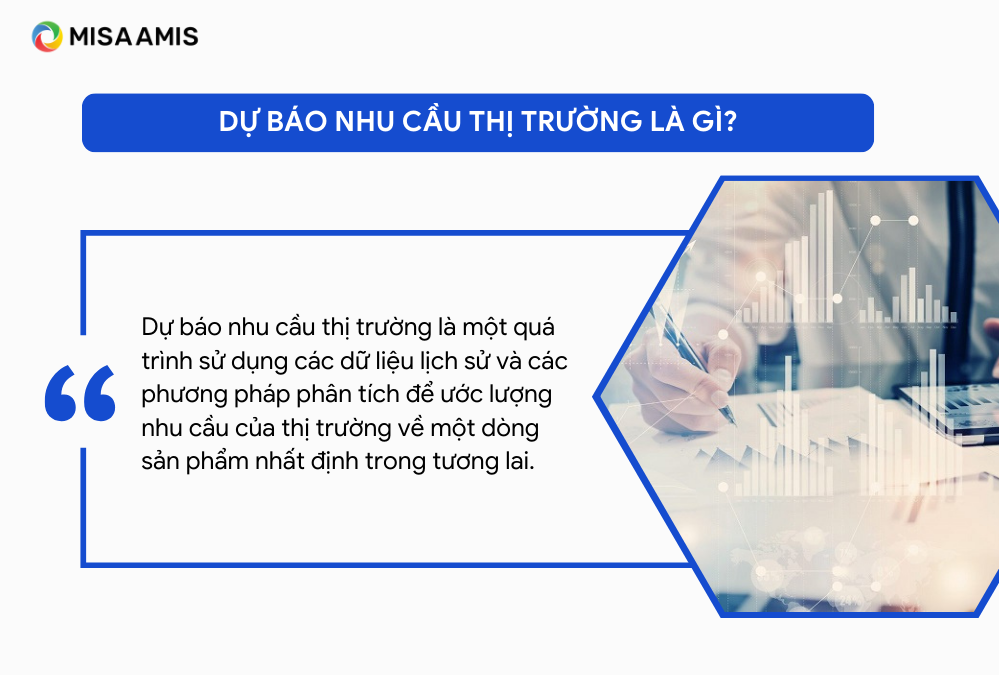 MISA AMIS

DỰ BÁO NHU CẦU THỊ TRƯỜNG LÀ GÌ?

“

Dự báo nhu cầu thị trường là một quá trình sử dụng các dữ liệu lịch sử và các phương pháp phân tích để ước lượng nhu cầu của thị trường về một dòng sản phẩm nhất định trong tương lai.